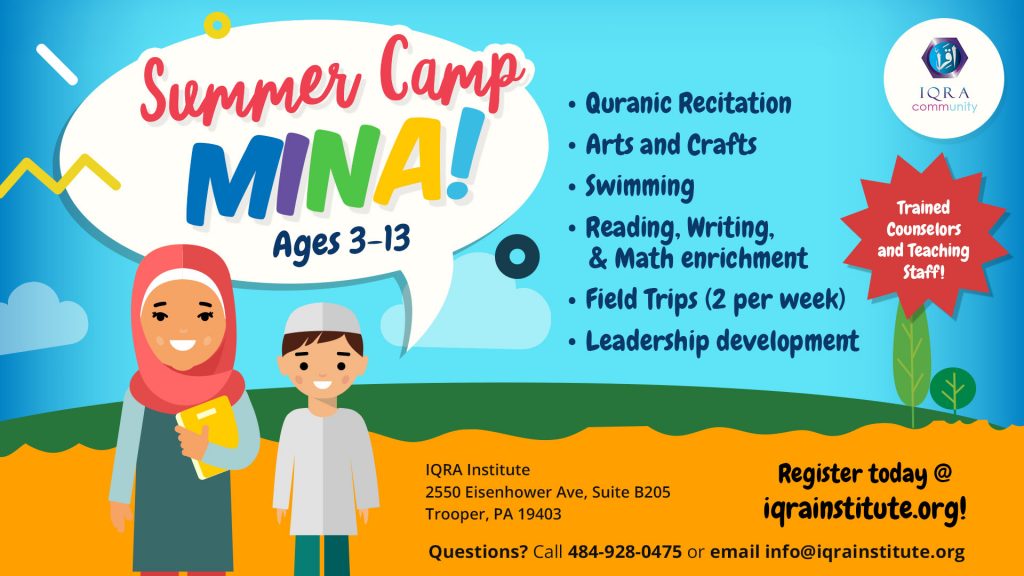 Summer Camp
MINA!
Ages 3-13

• Quranic Recitation
• Arts and Crafts
• Swimming
• Reading, Writing, & Math enrichment
• Field Trips (2 per week)
• Leadership development

IQRA community

Trained Counselors and Teaching Staff!

IQRA Institute
2550 Eisenhower Ave, Suite B205
Trooper, PA 19403

Register today @ iqrainstitute.org!

Questions? Call 484-928-0475 or email info@iqrainstitute.org